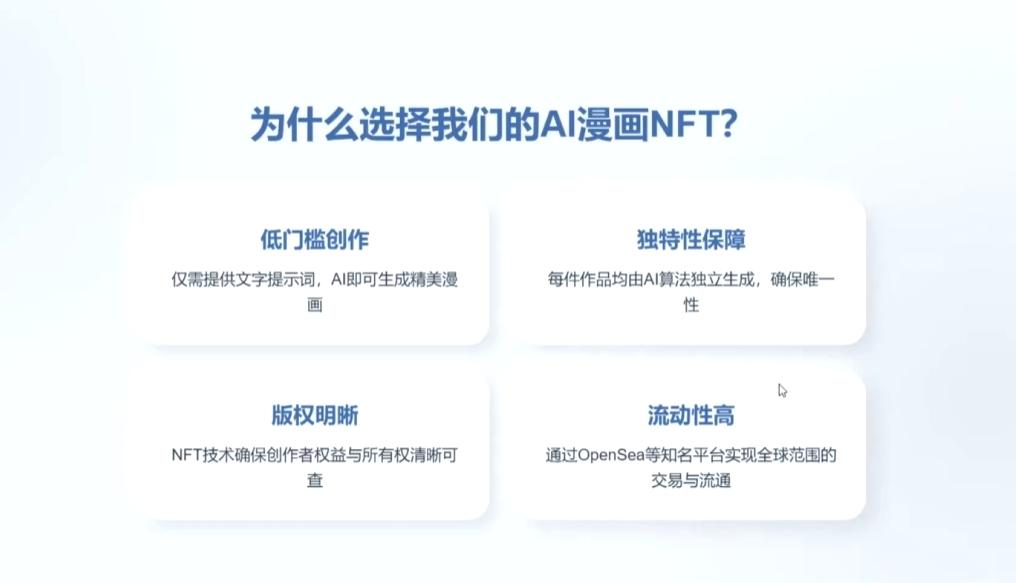 为什么选择我们的AI漫画NFT?

低门槛创作

仅需提供文字提示词，AI即可生成精美漫画

独特性保障

每件作品均由AI算法独立生成，确保唯一性

版权明晰

NFT技术确保创作者权益与所有权清晰可查

流动性高

通过OpenSea等知名平台实现全球范围的交易与流通